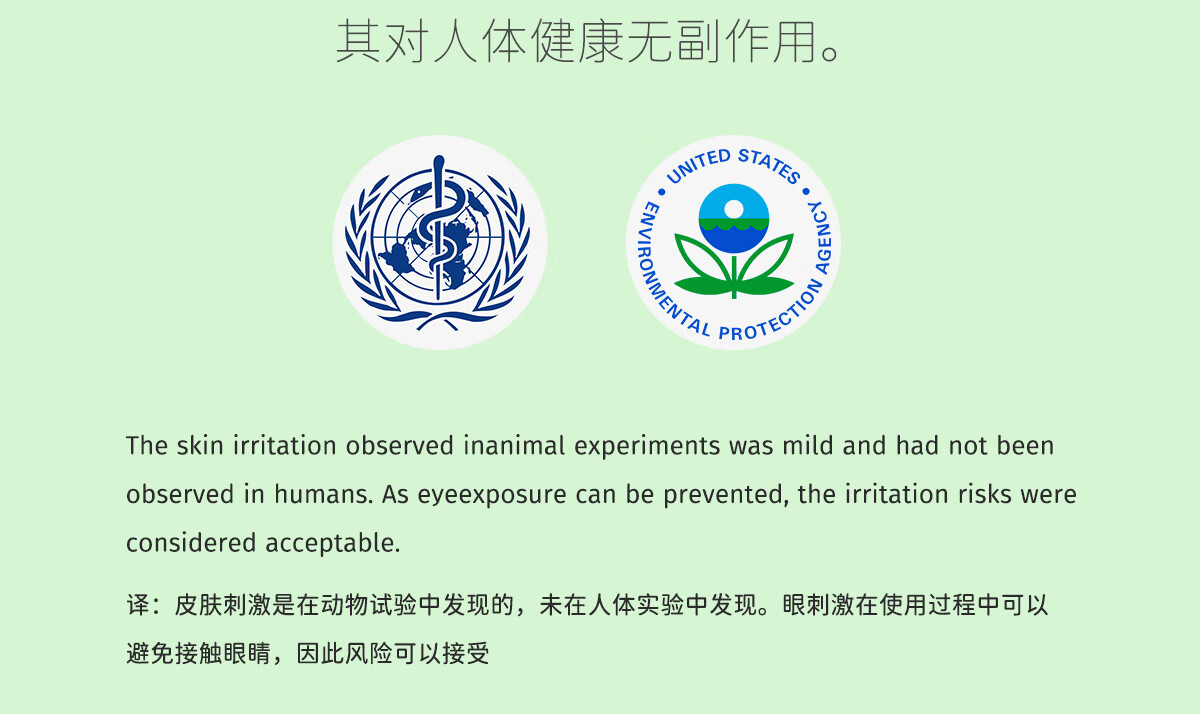 其对人体健康无副作用。

UNITED STATES ENVIRONMENTAL PROTECTION AGENCY

The skin irritation observed inanimal experiments was mild and had not been observed in humans. As eyeexposure can be prevented, the irritation risks were considered acceptable.

译：皮肤刺激是在动物试验中发现的，未在人体实验中发现。眼刺激在使用过程中可以避免接触眼睛，因此风险可以接受